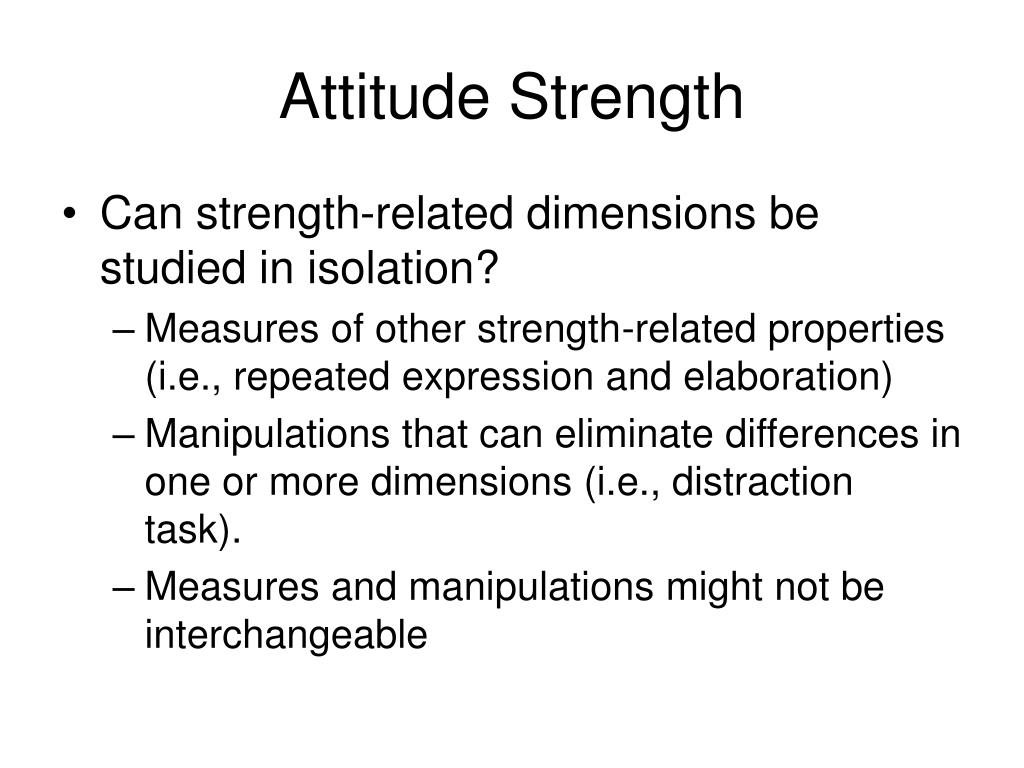 Attitude Strength

• Can strength-related dimensions be studied in isolation?
– Measures of other strength-related properties (i.e., repeated expression and elaboration)
– Manipulations that can eliminate differences in one or more dimensions (i.e., distraction task).
– Measures and manipulations might not be interchangeable